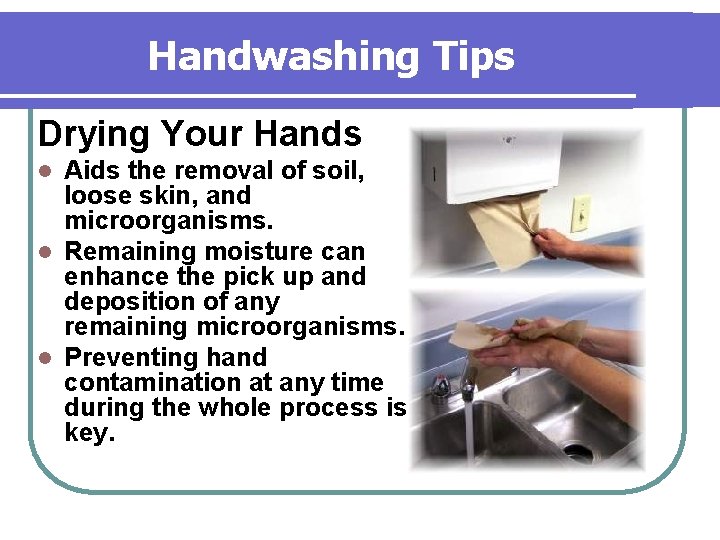 Handwashing Tips

Drying Your Hands

- Aids the removal of soil, loose skin, and microorganisms.
- Remaining moisture can enhance the pick up and deposition of any remaining microorganisms.
- Preventing hand contamination at any time during the whole process is key.